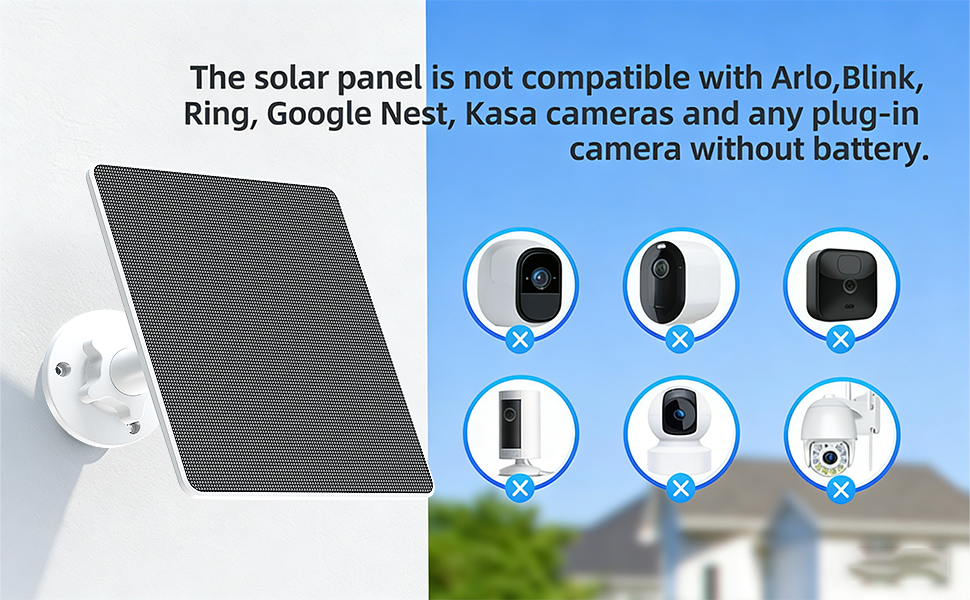 The solar panel is not compatible with Arlo,Blink, Ring, Google Nest, Kasa cameras and any plug-in camera without battery.